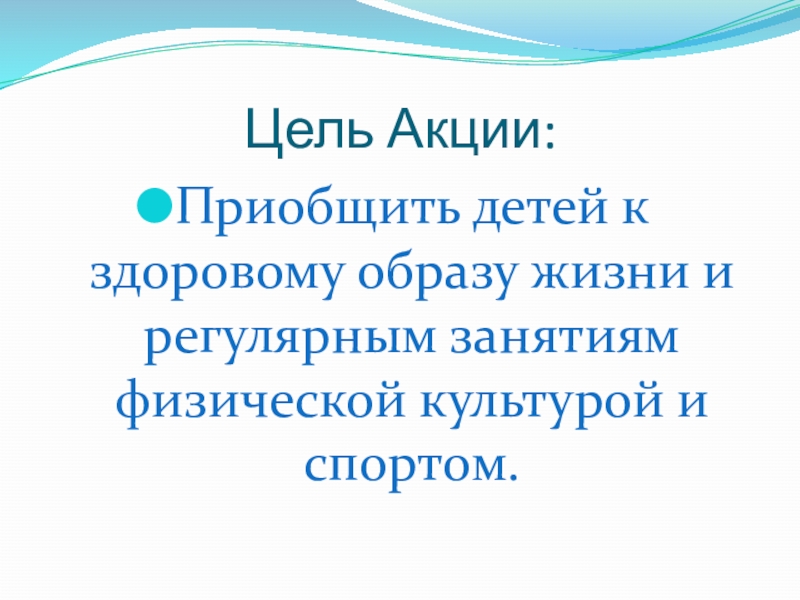 Цель Акции:

Приобщить детей к здоровому образу жизни и регулярным занятиям физической культурой и спортом.